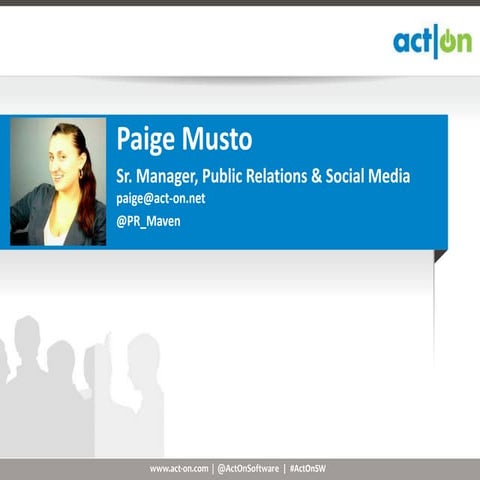 act|on

Paige Musto

Sr. Manager, Public Relations & Social Media

paige@act-on.net

@PR_Maven

www.act-on.com | @ActOnSoftware | #ActOnSW